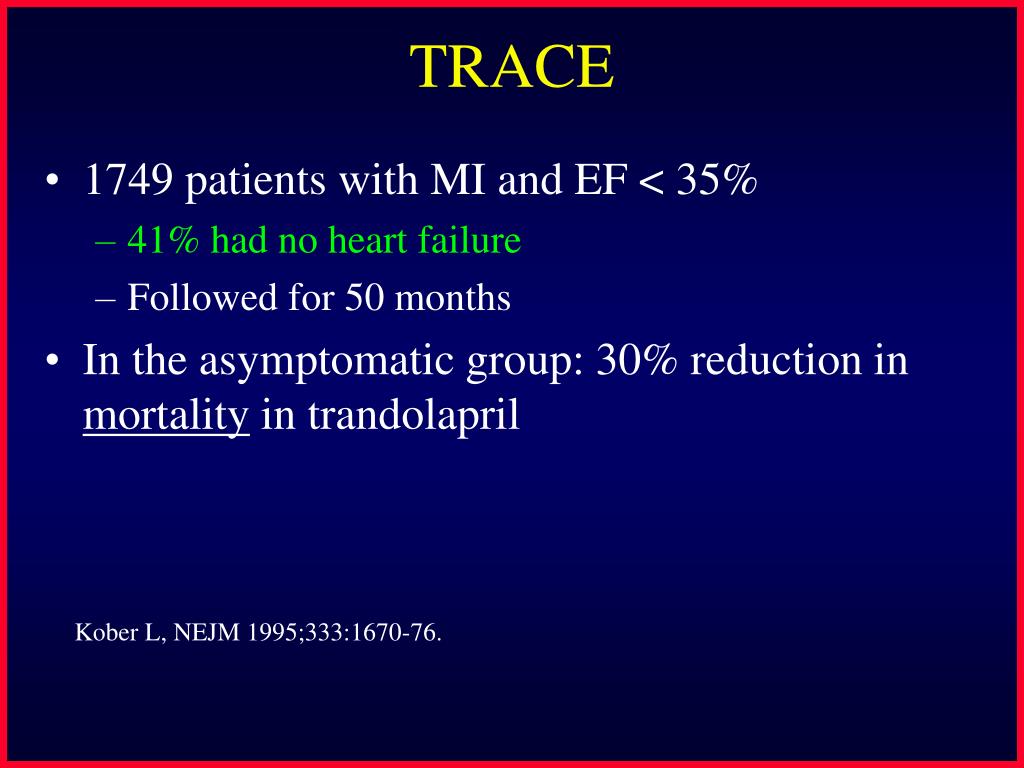 TRACE

• 1749 patients with MI and EF < 35%
– 41% had no heart failure
– Followed for 50 months
• In the asymptomatic group: 30% reduction in mortality in trandolapril

Kober L, NEJM 1995;333:1670-76.